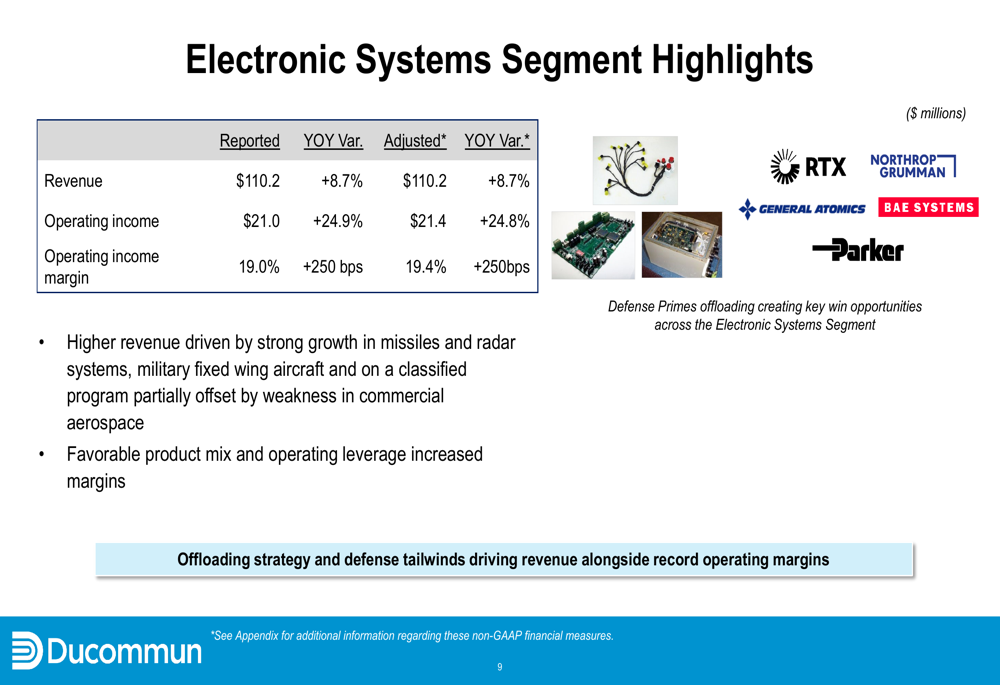 Electronic Systems Segment Highlights

($ millions)

| | Reported | YOY Var. | Adjusted* | YOY Var.* |
|---|---|---|---|---|
| Revenue | $110.2 | +8.7% | $110.2 | +8.7% |
| Operating income | $21.0 | +24.9% | $21.4 | +24.8% |
| Operating income margin | 19.0% | +250 bps | 19.4% | +250bps |

RTX
NORTHROP GRUMMAN
GENERAL ATOMICS
BAE SYSTEMS
Parker

Defense Primes offloading creating key win opportunities across the Electronic Systems Segment

• Higher revenue driven by strong growth in missiles and radar systems, military fixed wing aircraft and on a classified program partially offset by weakness in commercial aerospace
• Favorable product mix and operating leverage increased margins

Offloading strategy and defense tailwinds driving revenue alongside record operating margins

Ducommun

*See Appendix for additional information regarding these non-GAAP financial measures.

9